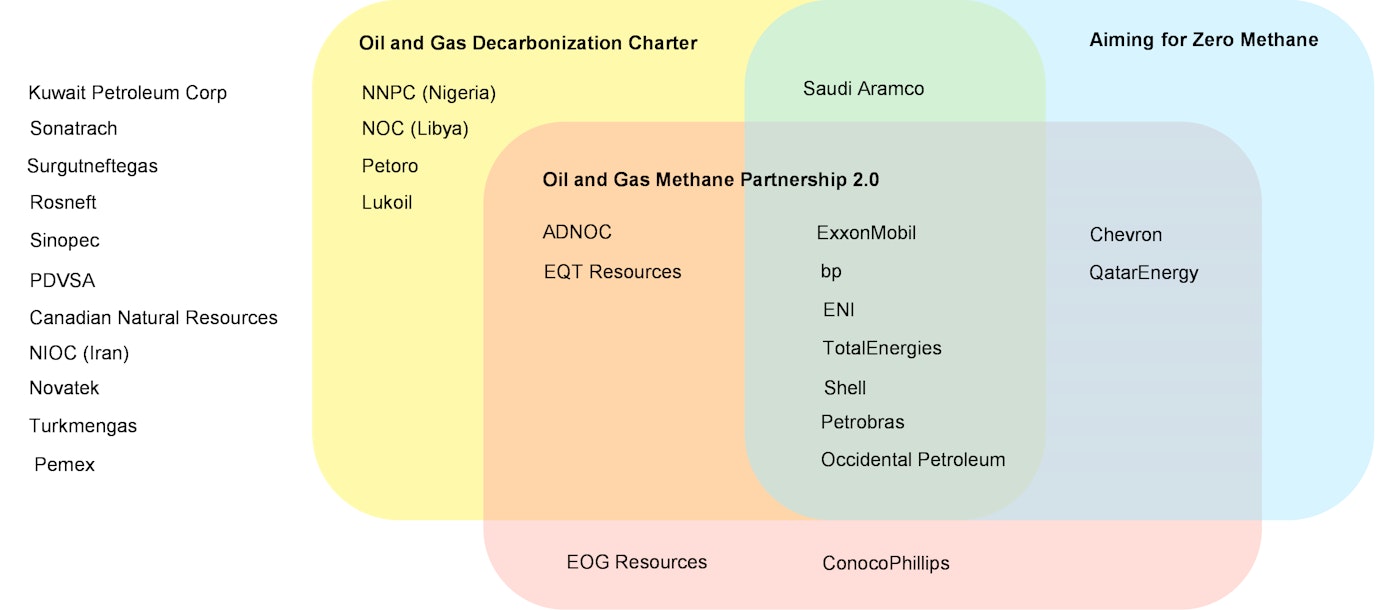 Kuwait Petroleum Corp
Sonatrach
Surgutneftegas
Rosneft
Sinopec
PDVSA
Canadian Natural Resources
NIOC (Iran)
Novatek
Turkmengas
Pemex

Oil and Gas Decarbonization Charter

NNPC (Nigeria)
NOC (Libya)
Petoro
Lukoil

Saudi Aramco

Aiming for Zero Methane

Oil and Gas Methane Partnership 2.0

ADNOC
EQT Resources

ExxonMobil
bp
ENI
TotalEnergies
Shell
Petrobras
Occidental Petroleum

Chevron
QatarEnergy

EOG Resources
ConocoPhillips